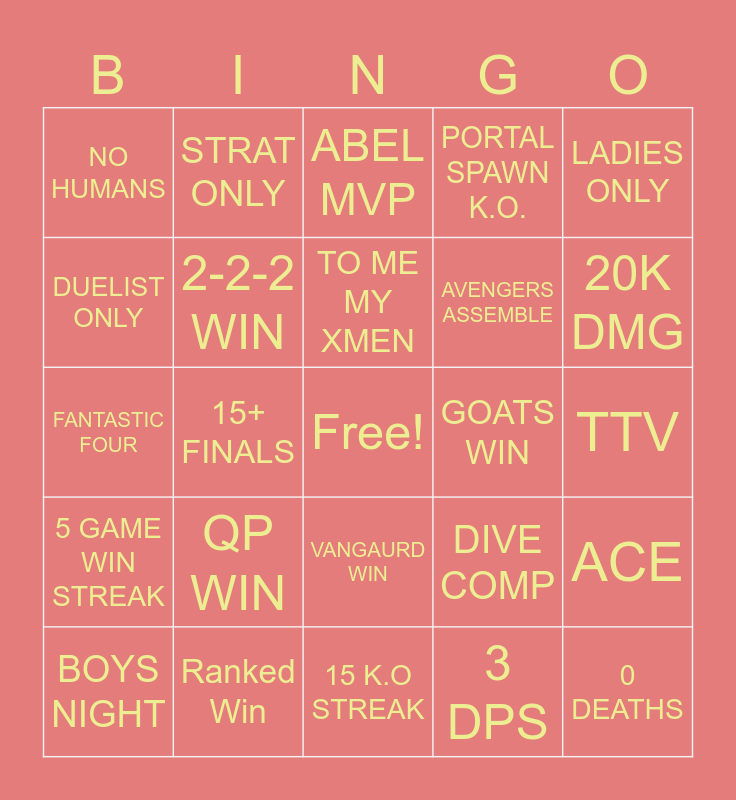 | B | I | N | G | O |
|---|---|---|---|---|
| NO HUMANS | STRAT ONLY | ABEL MVP | PORTAL SPAWN K.O. | LADIES ONLY |
| DUELIST ONLY | 2-2-2 WIN | TO ME MY XMEN | AVENGERS ASSEMBLE | 20K DMG |
| FANTASTIC FOUR | 15+ FINALS | Free! | GOATS WIN | TTV |
| 5 GAME WIN STREAK | QP WIN | VANGAURD WIN | DIVE COMP | ACE |
| BOYS NIGHT | Ranked Win | 15 K.O STREAK | 3 DPS | 0 DEATHS |